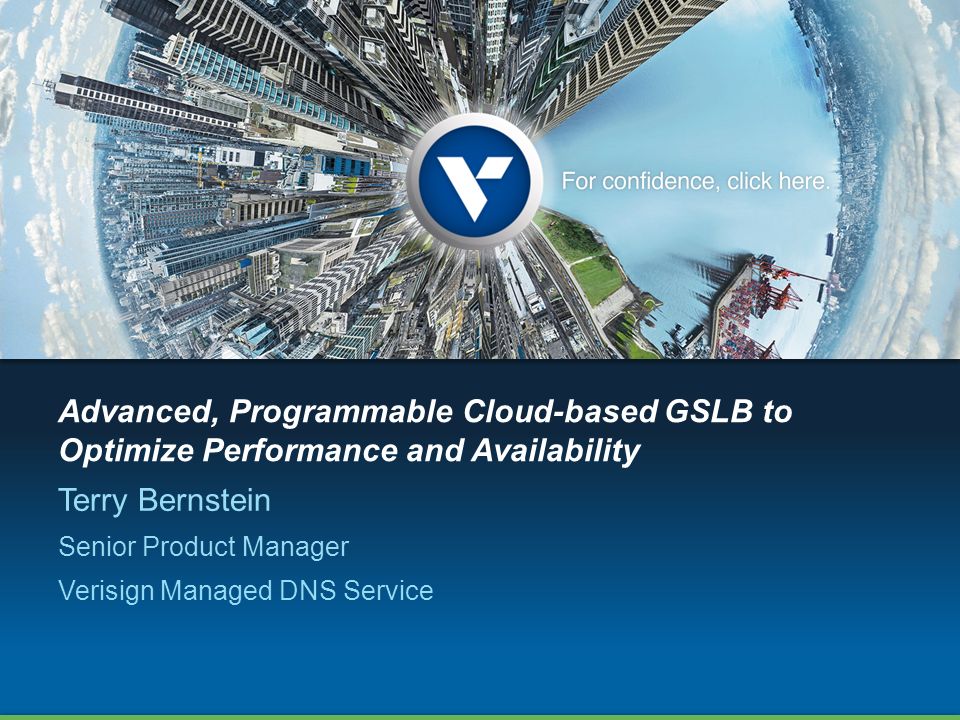 For confidence, click here.

Advanced, Programmable Cloud-based GSLB to Optimize Performance and Availability

Terry Bernstein

Senior Product Manager

Verisign Managed DNS Service